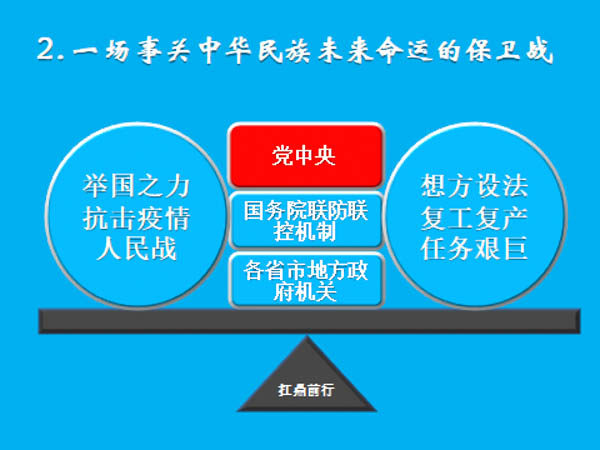 2. 一场事关中华民族未来命运的保卫战

举国之力
抗击疫情
人民战

党中央

国务院联防联控机制

各省市地方政府机关

想方设法
复工复产
任务艰巨

扛鼎前行